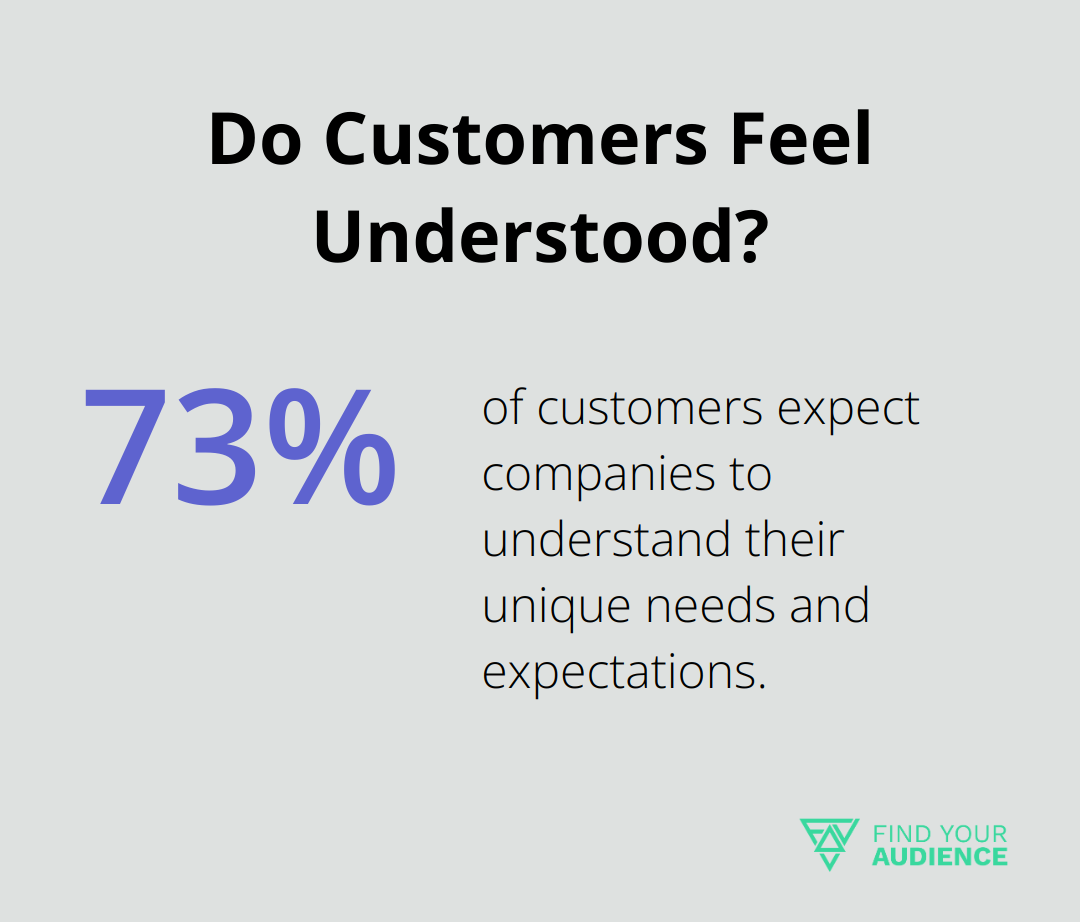 Do Customers Feel Understood?

73%

of customers expect companies to understand their unique needs and expectations.

FIND YOUR AUDIENCE